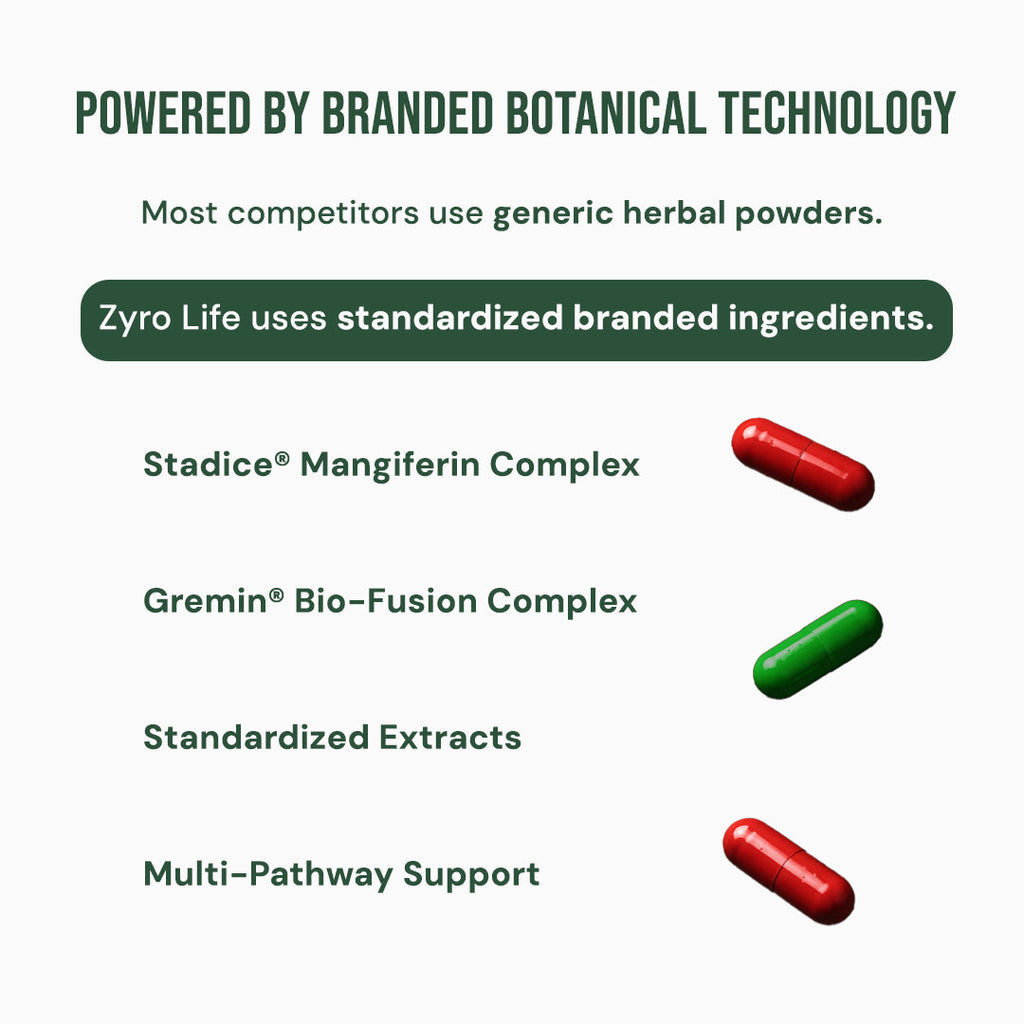 POWERED BY BRANDED BOTANICAL TECHNOLOGY

Most competitors use generic herbal powders.

Zyro Life uses standardized branded ingredients.

Stadice® Mangiferin Complex

Gremin® Bio-Fusion Complex

Standardized Extracts

Multi-Pathway Support